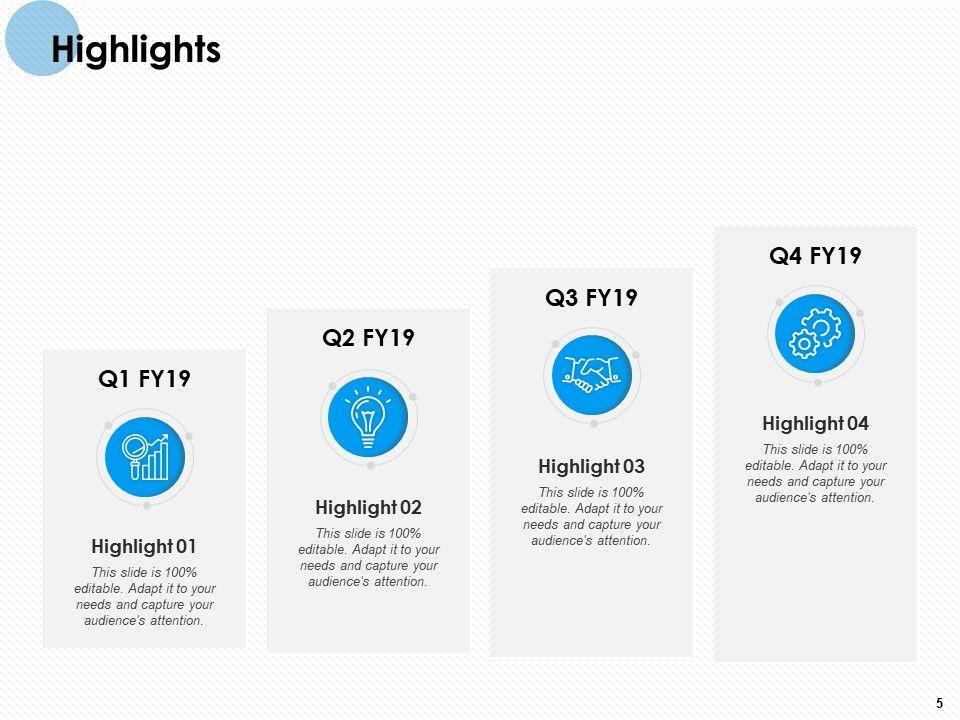 Highlights

Q1 FY19

Highlight 01

This slide is 100% editable. Adapt it to your needs and capture your audience's attention.

Q2 FY19

Highlight 02

This slide is 100% editable. Adapt it to your needs and capture your audience's attention.

Q3 FY19

Highlight 03

This slide is 100% editable. Adapt it to your needs and capture your audience's attention.

Q4 FY19

Highlight 04

This slide is 100% editable. Adapt it to your needs and capture your audience's attention.

5